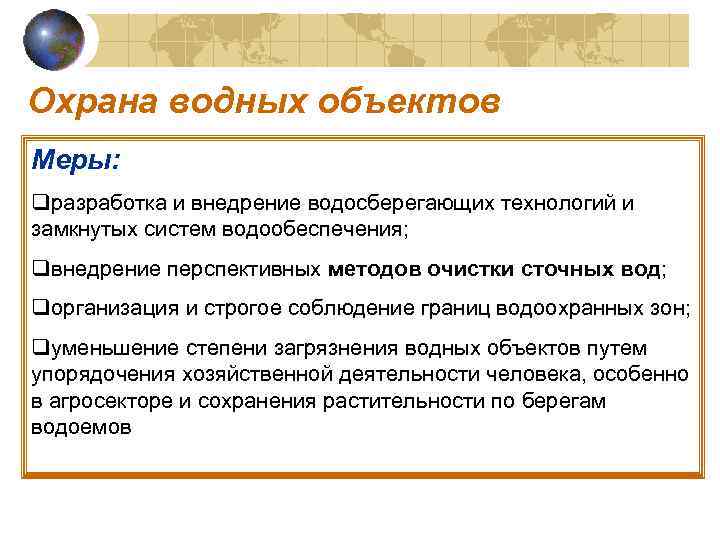 Охрана водных объектов

Меры:

❑разработка и внедрение водосберегающих технологий и замкнутых систем водообеспечения;

❑внедрение перспективных методов очистки сточных вод;

❑организация и строгое соблюдение границ водоохранных зон;

❑уменьшение степени загрязнения водных объектов путем упорядочения хозяйственной деятельности человека, особенно в агросекторе и сохранения растительности по берегам водоемов